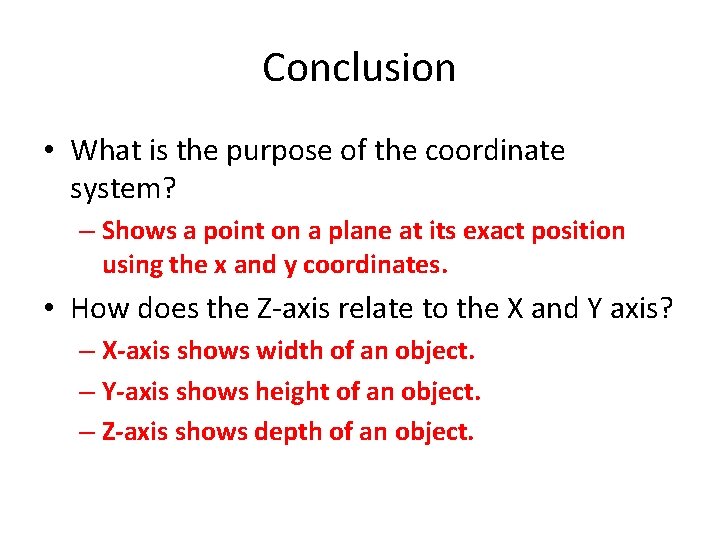 Conclusion

• What is the purpose of the coordinate system?
– Shows a point on a plane at its exact position using the x and y coordinates.

• How does the Z-axis relate to the X and Y axis?
– X-axis shows width of an object.
– Y-axis shows height of an object.
– Z-axis shows depth of an object.